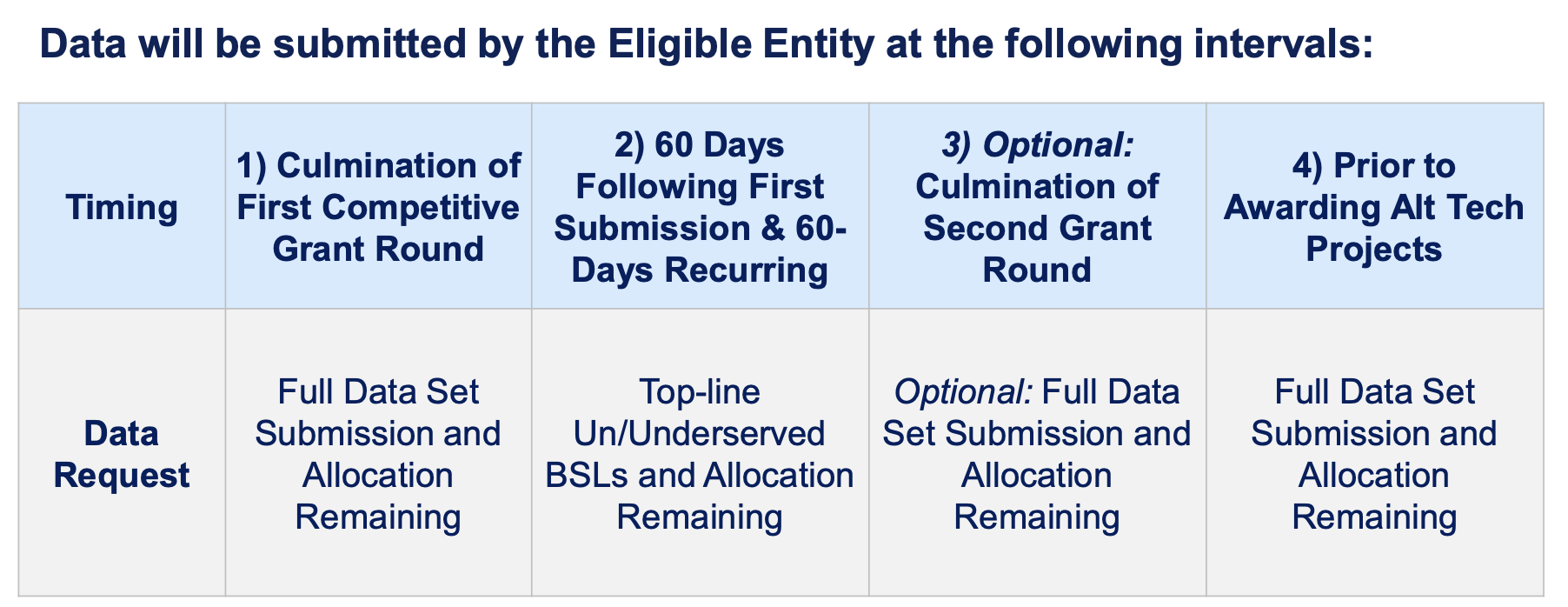 Data will be submitted by the Eligible Entity at the following intervals:

| Timing | 1) Culmination of First Competitive Grant Round | 2) 60 Days Following First Submission & 60-Days Recurring | 3) Optional: Culmination of Second Grant Round | 4) Prior to Awarding Alt Tech Projects |
|---|---|---|---|---|
| Data Request | Full Data Set Submission and Allocation Remaining | Top-line Un/Underserved BSLs and Allocation Remaining | Optional: Full Data Set Submission and Allocation Remaining | Full Data Set Submission and Allocation Remaining |